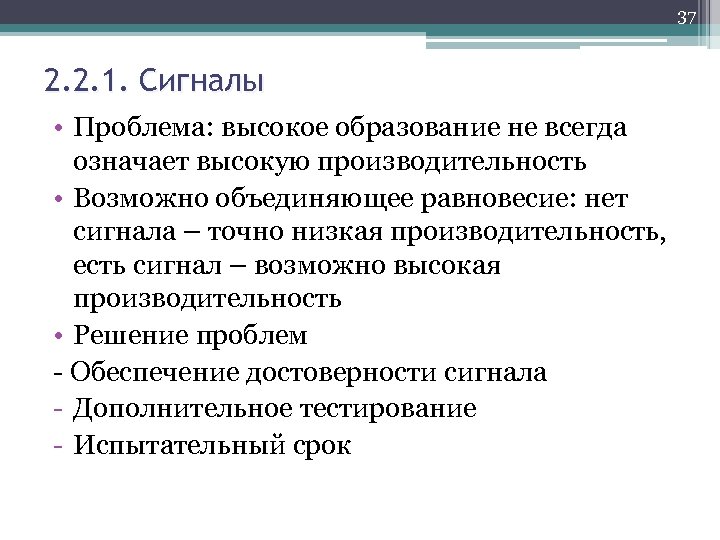 37

2.2.1. Сигналы

• Проблема: высокое образование не всегда означает высокую производительность
• Возможно объединяющее равновесие: нет сигнала – точно низкая производительность, есть сигнал – возможно высокая производительность
• Решение проблем
- Обеспечение достоверности сигнала
- Дополнительное тестирование
- Испытательный срок